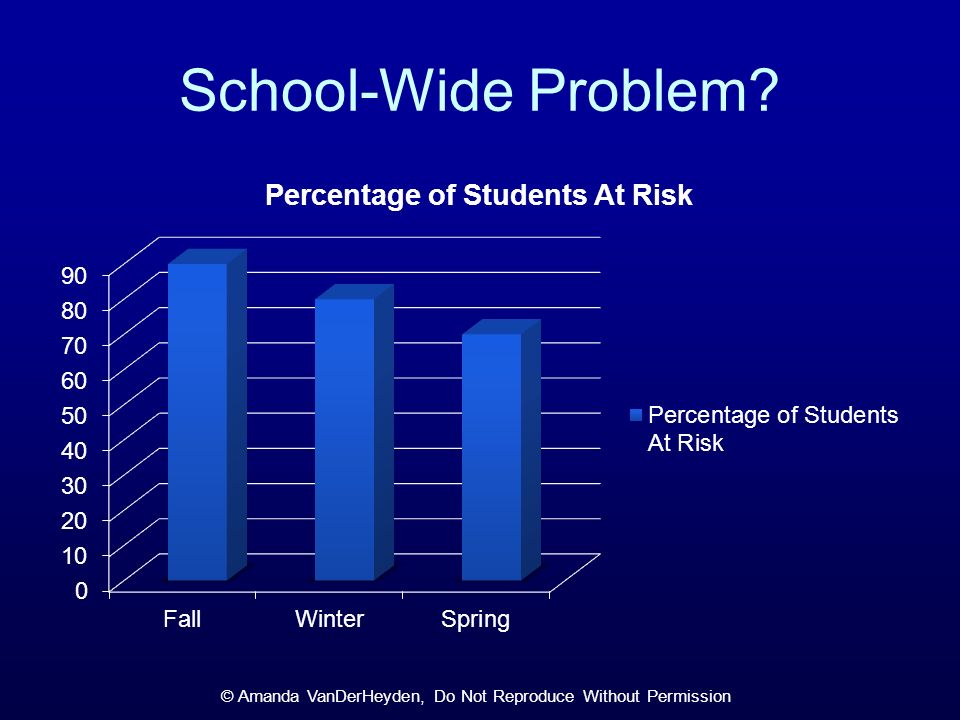 School-Wide Problem?

Percentage of Students At Risk

90
80
70
60
50
40
30
20
10
0

Fall
Winter
Spring

Percentage of Students At Risk

© Amanda VanDerHeyden, Do Not Reproduce Without Permission